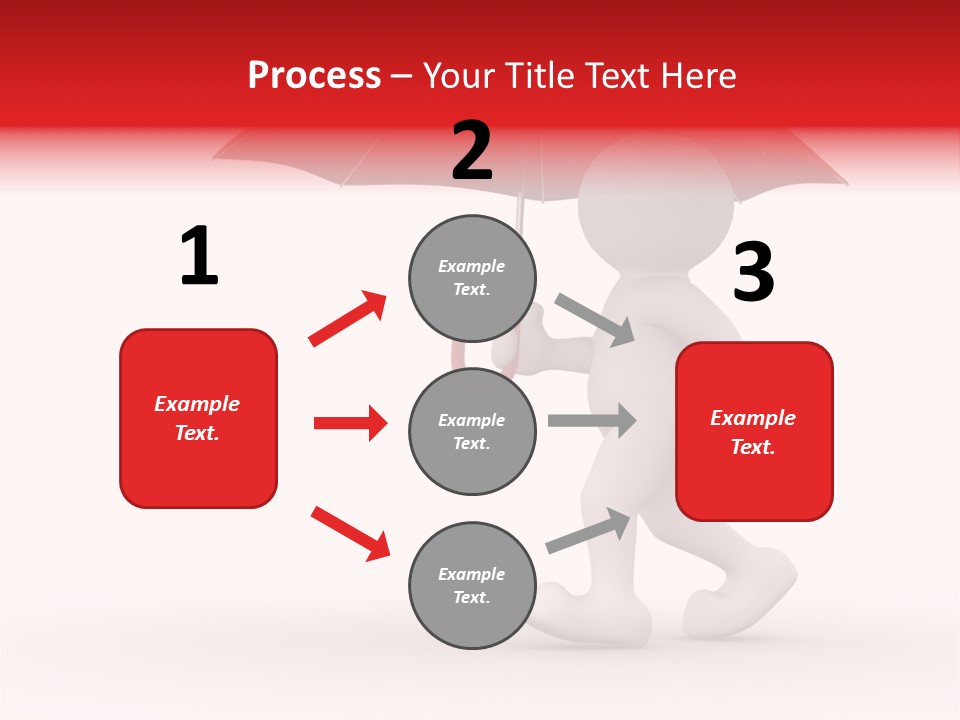 Process – Your Title Text Here

1

Example Text.

2

Example Text.

Example Text.

Example Text.

3

Example Text.